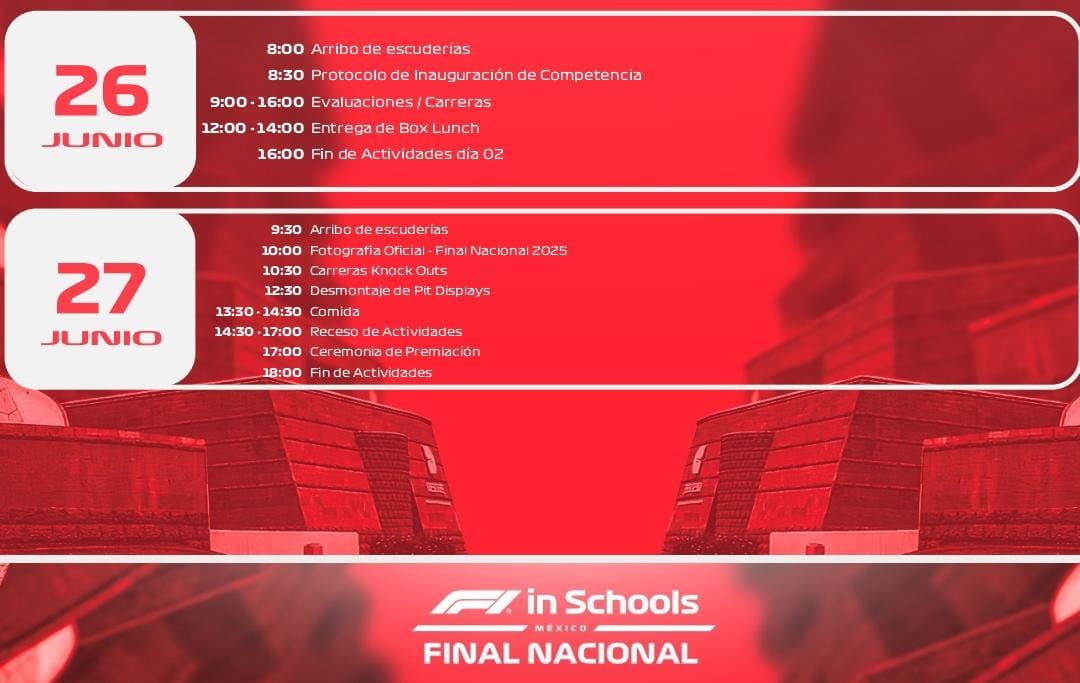 26
JUNIO

8:00 Arribo de escuderías
8:30 Protocolo de Inauguración de Competencia
9:00 - 16:00 Evaluaciones / Carreras
12:00 - 14:00 Entrega de Box Lunch
16:00 Fin de Actividades día 02

27
JUNIO

9:30 Arribo de escuderías
10:00 Fotografía Oficial - Final Nacional 2025
10:30 Carreras Knock Outs
12:30 Desmontaje de Pit Displays
13:30 - 14:30 Comida
14:30 - 17:00 Receso de Actividades
17:00 Ceremonia de Premiación
18:00 Fin de Actividades

F1 in Schools
MÉXICO
FINAL NACIONAL